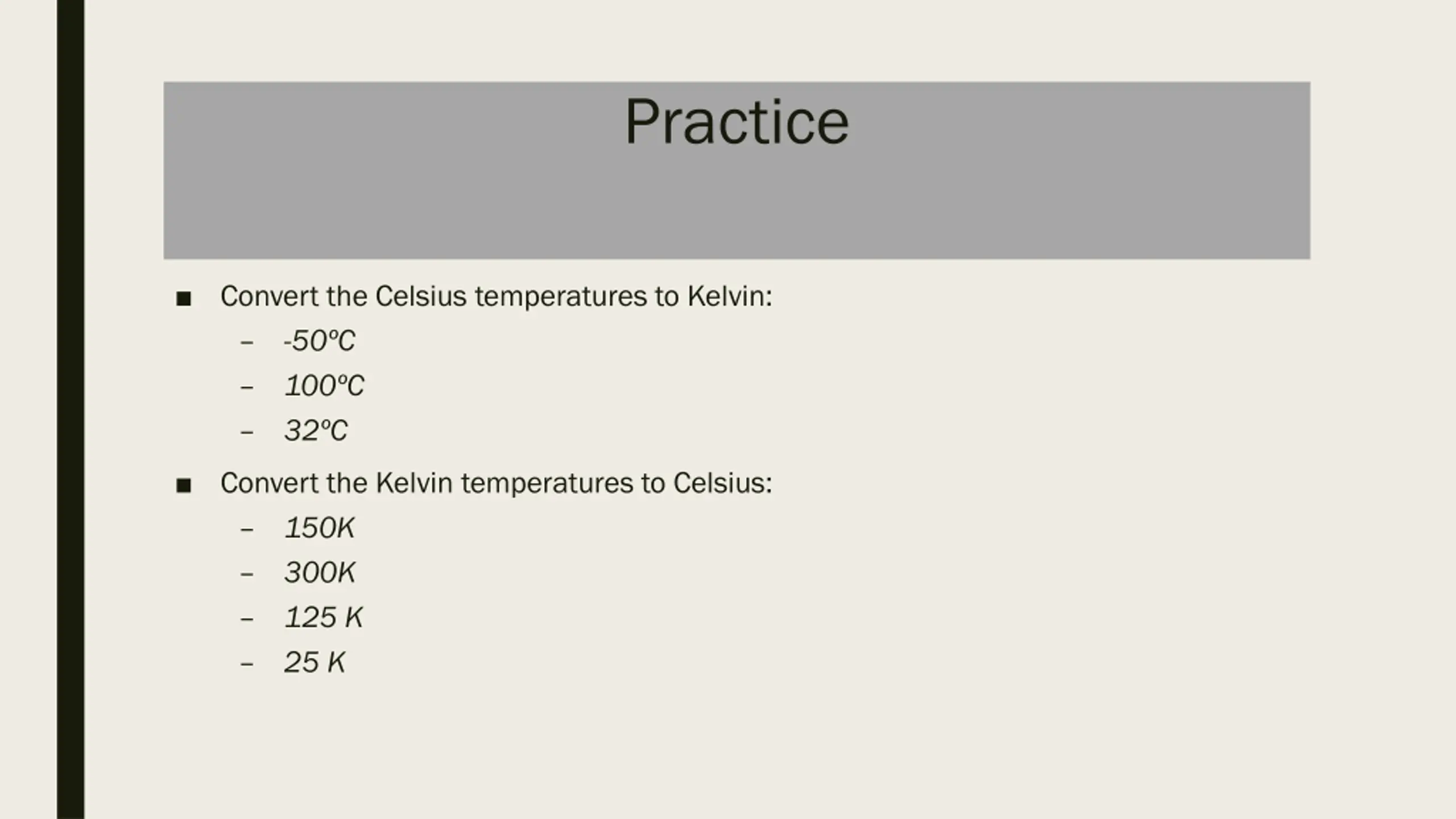 Practice

■ Convert the Celsius temperatures to Kelvin:
– -50ºC
– 100ºC
– 32ºC

■ Convert the Kelvin temperatures to Celsius:
– 150K
– 300K
– 125 K
– 25 K